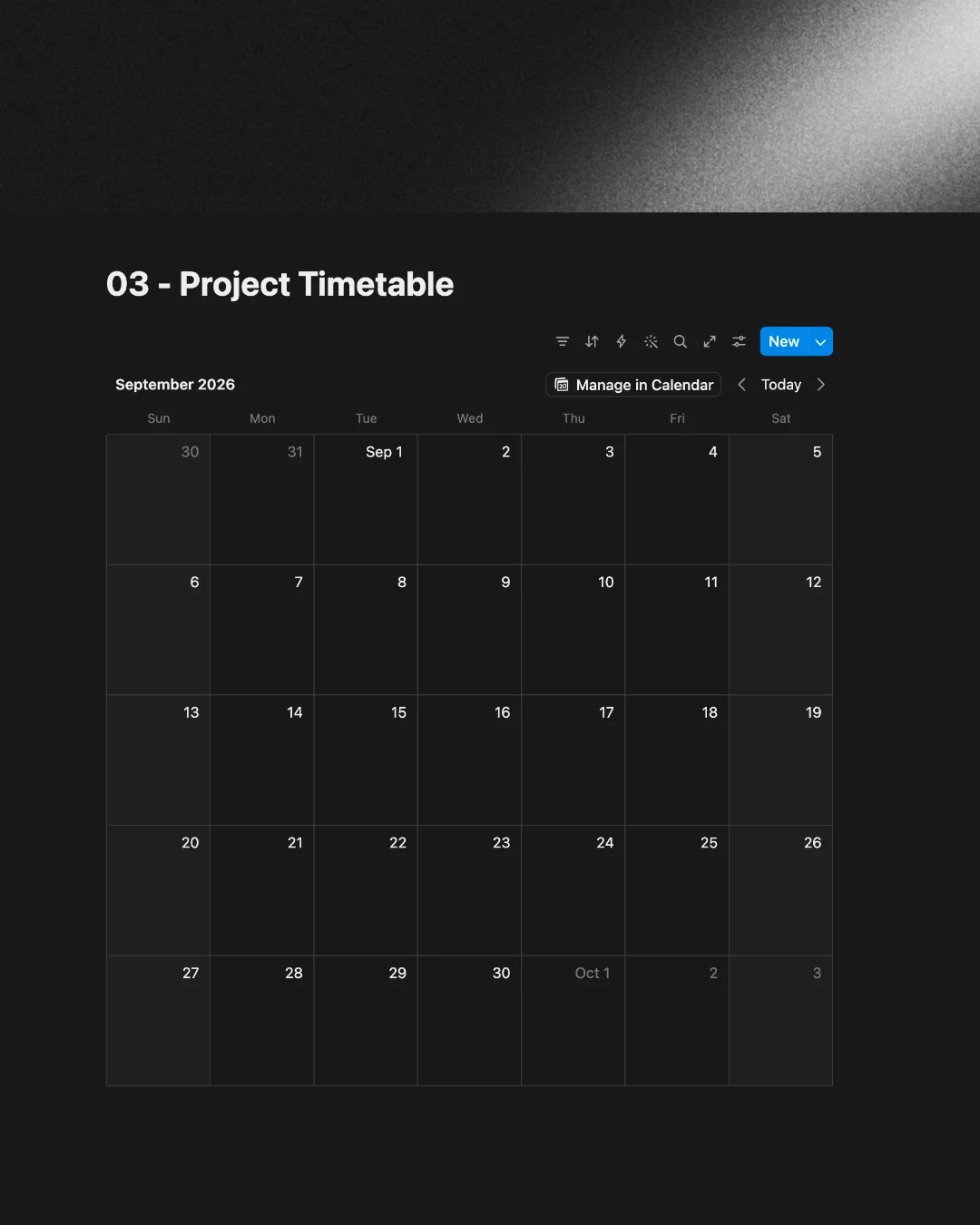 03 - Project Timetable

New

September 2026

Manage in Calendar

Today

| Sun | Mon | Tue | Wed | Thu | Fri | Sat |
|---|---|---|---|---|---|---|
| 30 | 31 | Sep 1 | 2 | 3 | 4 | 5 |
| 6 | 7 | 8 | 9 | 10 | 11 | 12 |
| 13 | 14 | 15 | 16 | 17 | 18 | 19 |
| 20 | 21 | 22 | 23 | 24 | 25 | 26 |
| 27 | 28 | 29 | 30 | Oct 1 | 2 | 3 |